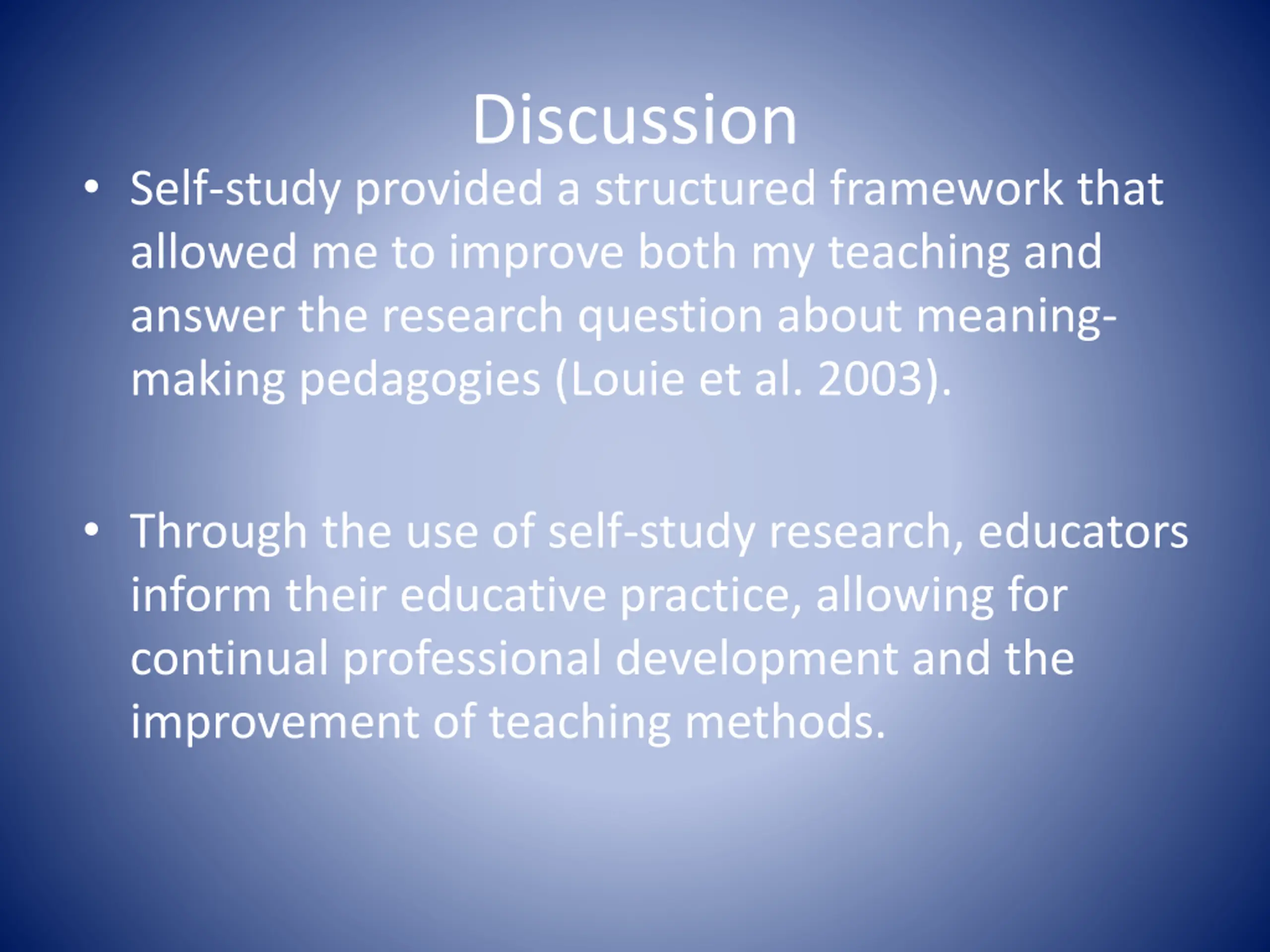 Discussion

• Self-study provided a structured framework that allowed me to improve both my teaching and answer the research question about meaning-making pedagogies (Louie et al. 2003).

• Through the use of self-study research, educators inform their educative practice, allowing for continual professional development and the improvement of teaching methods.